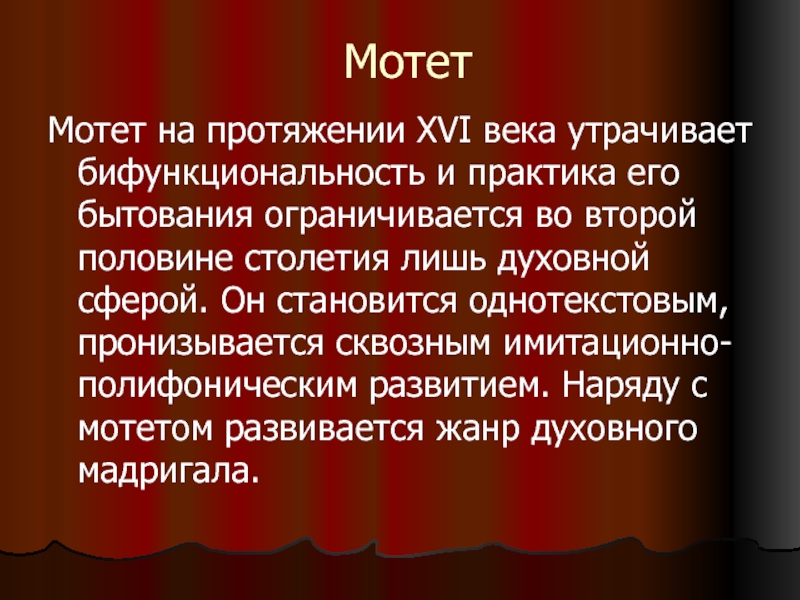 Мотет

Мотет на протяжении XVI века утрачивает бифункциональность и практика его бытования ограничивается во второй половине столетия лишь духовной сферой. Он становится однотекстовым, пронизывается сквозным имитационно-полифоническим развитием. Наряду с мотетом развивается жанр духовного мадригала.